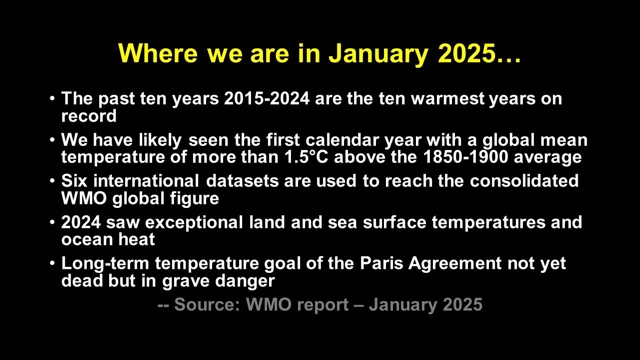 Where we are in January 2025…

• The past ten years 2015-2024 are the ten warmest years on record

• We have likely seen the first calendar year with a global mean temperature of more than 1.5°C above the 1850-1900 average

• Six international datasets are used to reach the consolidated WMO global figure

• 2024 saw exceptional land and sea surface temperatures and ocean heat

• Long-term temperature goal of the Paris Agreement not yet dead but in grave danger

-- Source: WMO report – January 2025